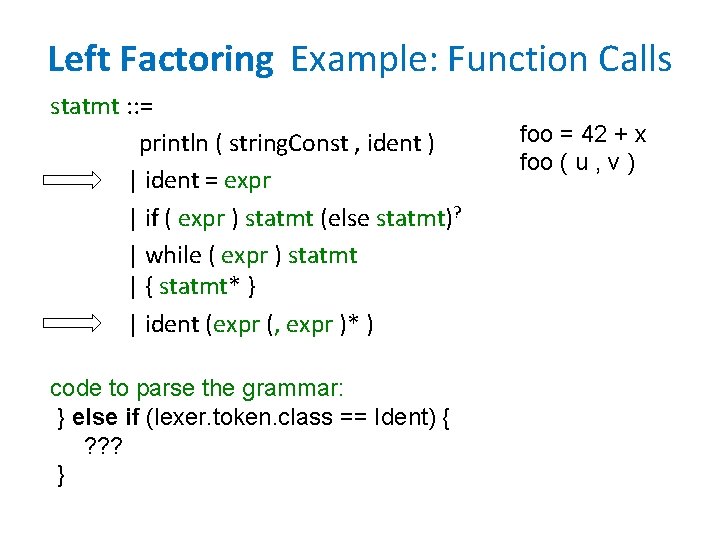 Left Factoring Example: Function Calls

statmt ::=
println ( stringConst , ident )
| ident = expr
| if ( expr ) statmt (else statmt)$^?$
| while ( expr ) statmt
| { statmt* }
| ident (expr (, expr )* )

foo = 42 + x
foo ( u , v )

code to parse the grammar:
} else if (lexer.token.class == Ident) {
???
}